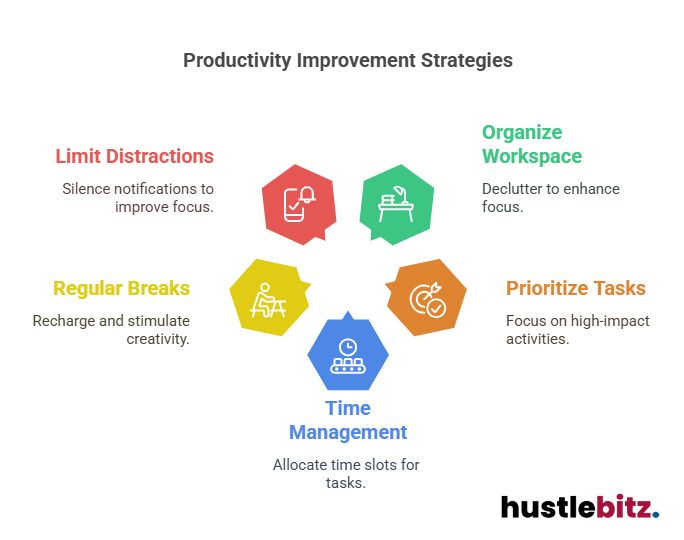 Productivity Improvement Strategies

Limit Distractions

Silence notifications to improve focus.

Organize Workspace

Declutter to enhance focus.

Regular Breaks

Recharge and stimulate creativity.

Prioritize Tasks

Focus on high-impact activities.

Time Management

Allocate time slots for tasks.

hustlebitz.